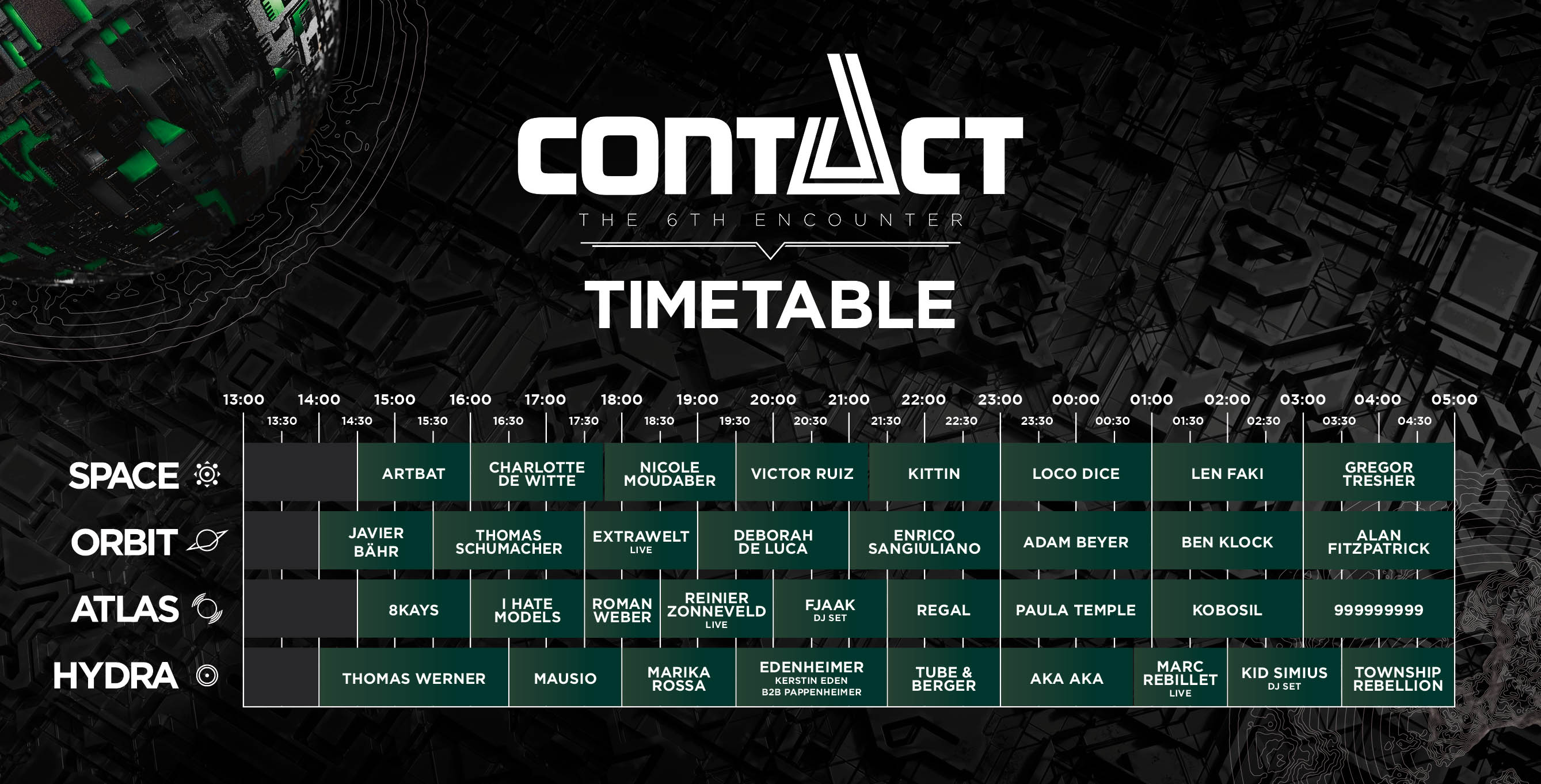 CONTACT
THE 6TH ENCOUNTER
TIMETABLE

13:00 14:00 15:00 16:00 17:00 18:00 19:00 20:00 21:00 22:00 23:00 00:00 01:00 02:00 03:00 04:00 05:00
13:30 14:30 15:30 16:30 17:30 18:30 19:30 20:30 21:30 22:30 23:30 00:30 01:30 02:30 03:30 04:30

SPACE
ARTBAT
CHARLOTTE DE WITTE
NICOLE MOUDABER
VICTOR RUIZ
KITTIN
LOCO DICE
LEN FAKI
GREGOR TRESHER

ORBIT
JAVIER BÄHR
THOMAS SCHUMACHER
EXTRAWELT LIVE
DEBORAH DE LUCA
ENRICO SANGIULIANO
ADAM BEYER
BEN KLOCK
ALAN FITZPATRICK

ATLAS
8KAYS
I HATE MODELS
ROMAN WEBER
REINIER ZONNEVELD LIVE
FJAAK DJ SET
REGAL
PAULA TEMPLE
KOBOSIL
999999999

HYDRA
THOMAS WERNER
MAUSIO
MARIKA ROSSA
EDENHEIMER KERSTIN EDEN B2B PAPPENHEIMER
TUBE & BERGER
AKA AKA
MARC REBILLET LIVE
KID SIMIUS DJ SET
TOWNSHIP REBELLION